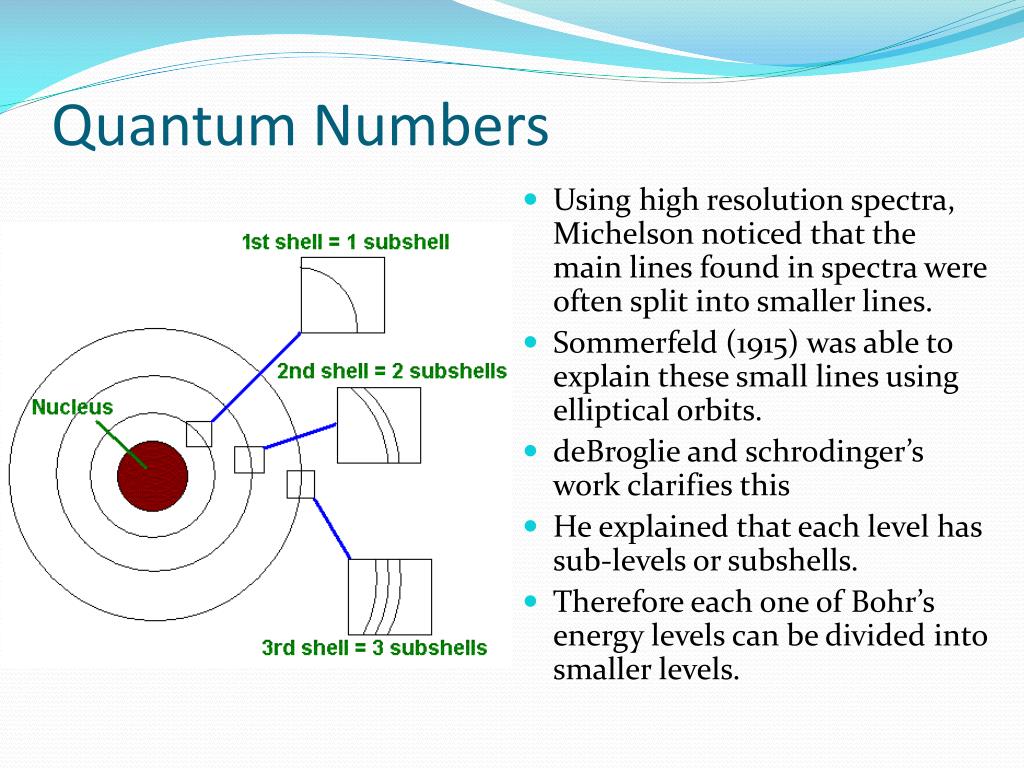 Quantum Numbers

1st shell = 1 subshell

2nd shell = 2 subshells

Nucleus

3rd shell = 3 subshells

- Using high resolution spectra, Michelson noticed that the main lines found in spectra were often split into smaller lines.
- Sommerfeld (1915) was able to explain these small lines using elliptical orbits.
- deBroglie and schrodinger's work clarifies this
- He explained that each level has sub-levels or subshells.
- Therefore each one of Bohr's energy levels can be divided into smaller levels.